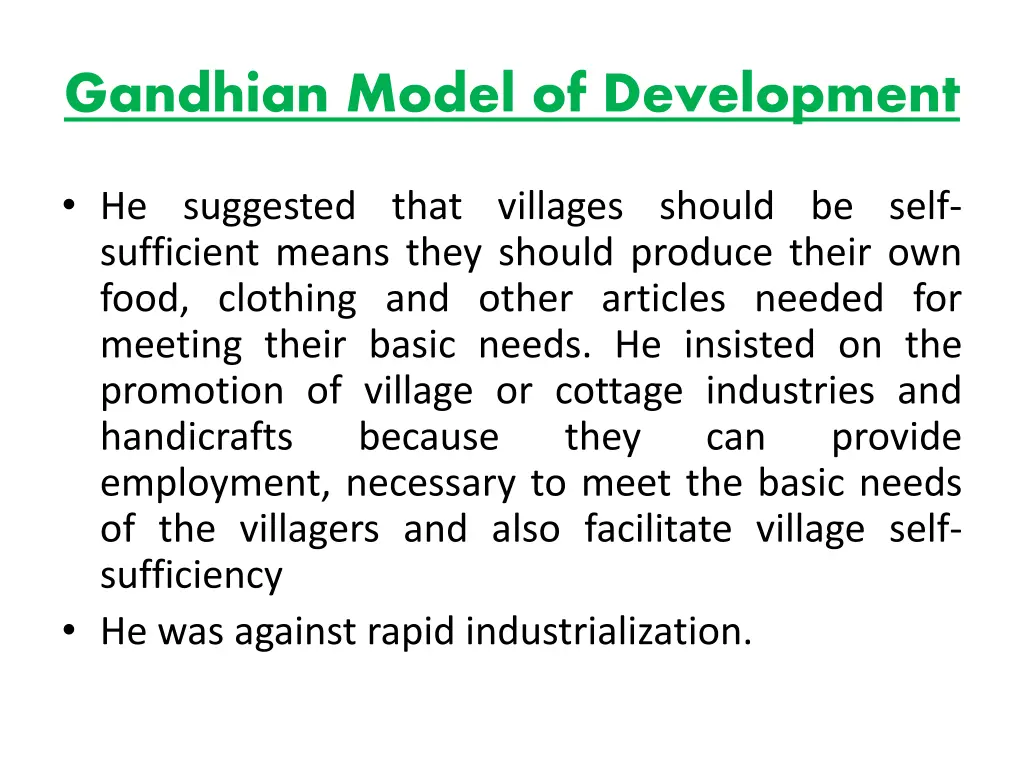 Gandhian Model of Development

• He suggested that villages should be self-sufficient means they should produce their own food, clothing and other articles needed for meeting their basic needs. He insisted on the promotion of village or cottage industries and handicrafts because they can provide employment, necessary to meet the basic needs of the villagers and also facilitate village self-sufficiency
• He was against rapid industrialization.